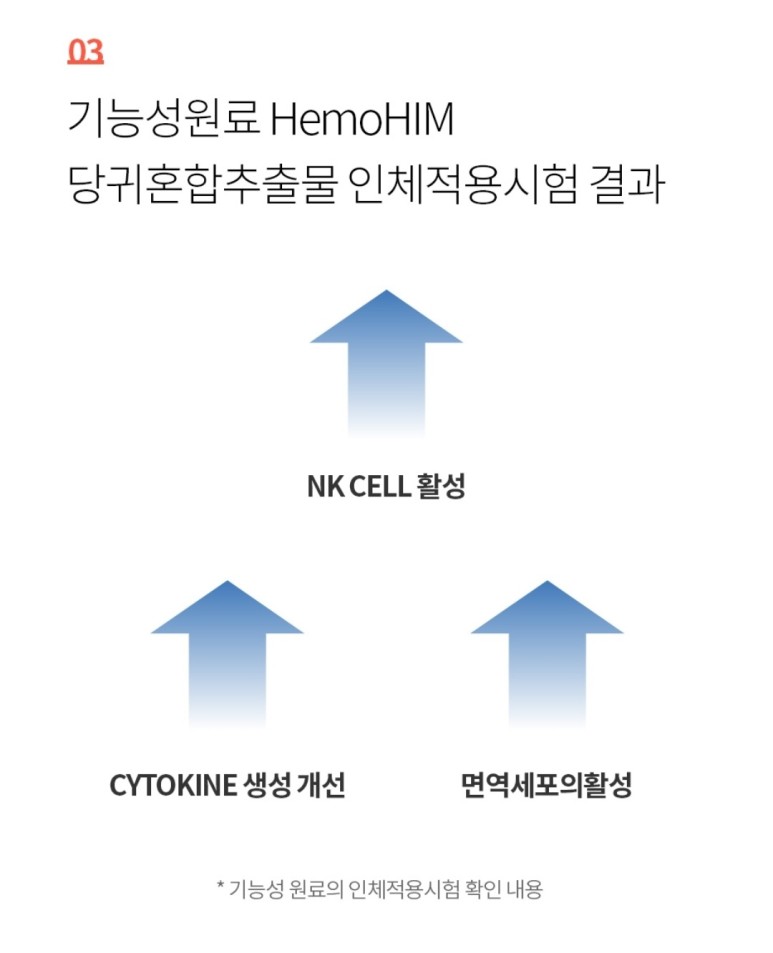 03

기능성원료 HemoHIM
당귀혼합추출물 인체적용시험 결과

NK CELL 활성

CYTOKINE 생성 개선

면역세포의활성

* 기능성 원료의 인체적용시험 확인 내용